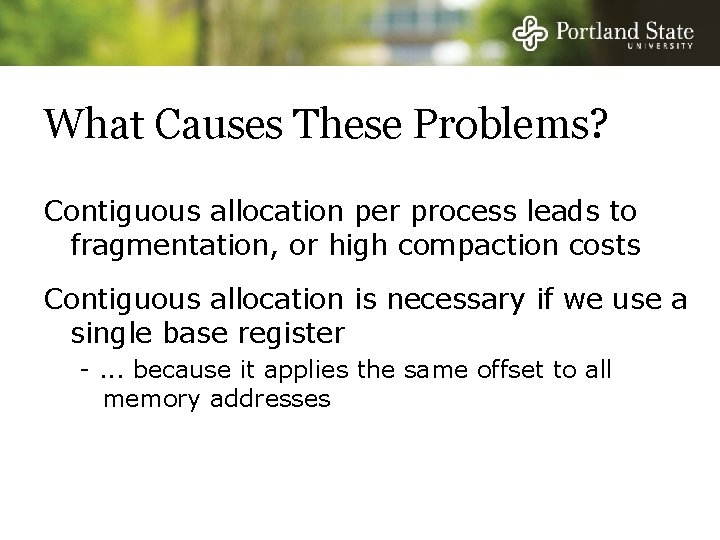 Portland State
UNIVERSITY

What Causes These Problems?

Contiguous allocation per process leads to fragmentation, or high compaction costs

Contiguous allocation is necessary if we use a single base register

- ... because it applies the same offset to all memory addresses